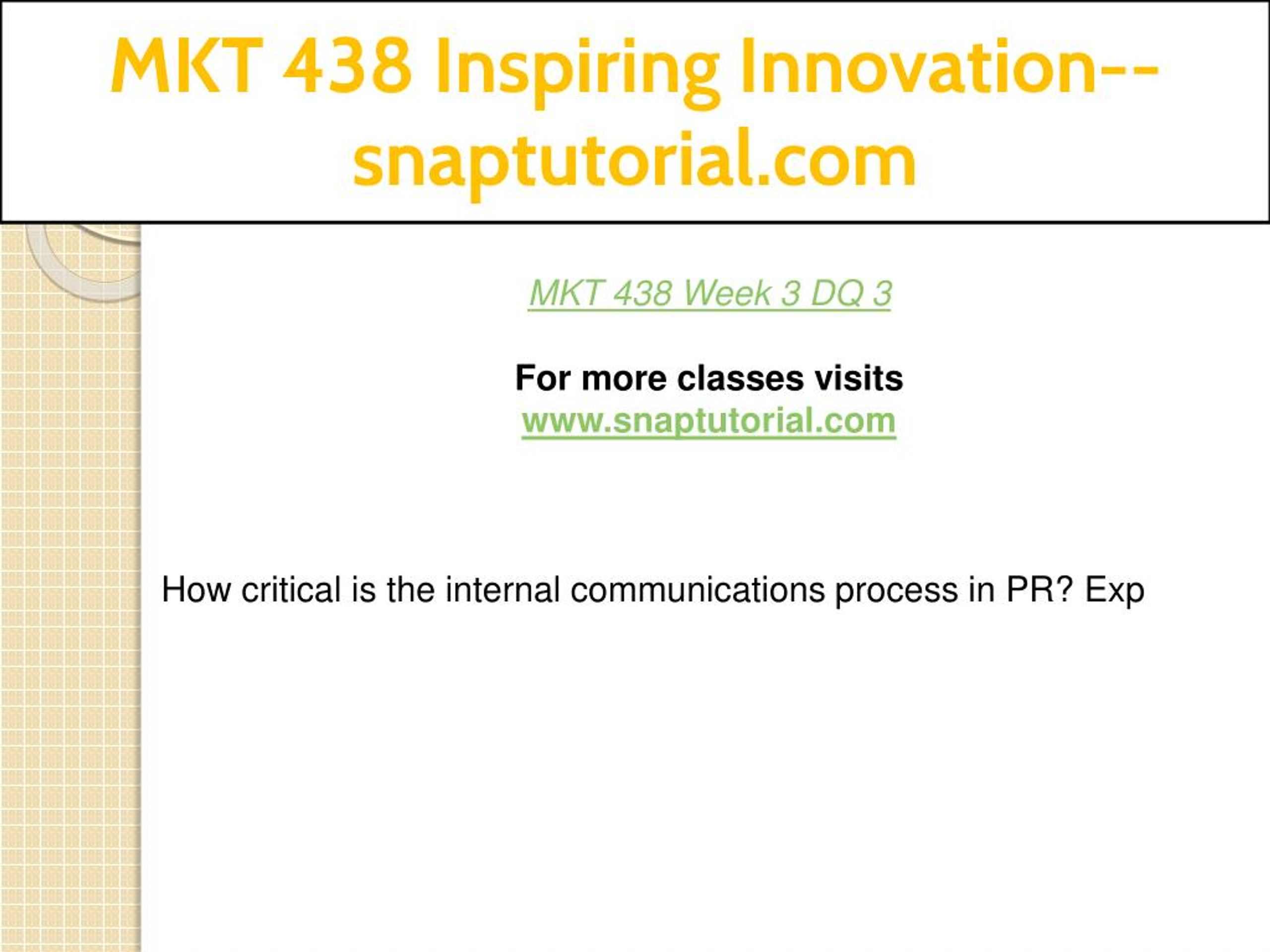 MKT 438 Inspiring Innovation--snaptutorial.com

MKT 438 Week 3 DQ 3

For more classes visits
www.snaptutorial.com

How critical is the internal communications process in PR? Exp